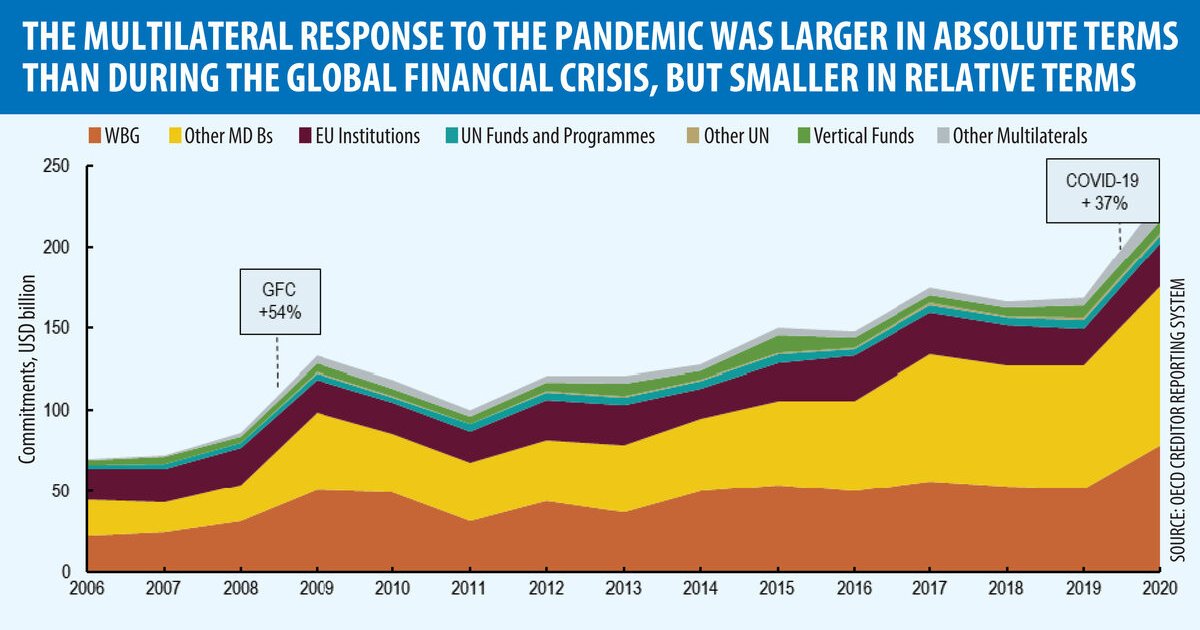 THE MULTILATERAL RESPONSE TO THE PANDEMIC WAS LARGER IN ABSOLUTE TERMS THAN DURING THE GLOBAL FINANCIAL CRISIS, BUT SMALLER IN RELATIVE TERMS

WBG
Other MD Bs
EU Institutions
UN Funds and Programmes
Other UN
Vertical Funds
Other Multilaterals

Commitments, USD billion

250
200
150
100
50
0

GFC
+54%

COVID-19
+ 37%

2006
2007
2008
2009
2010
2011
2012
2013
2014
2015
2016
2017
2018
2019
2020

SOURCE: OECD CREDITOR REPORTING SYSTEM